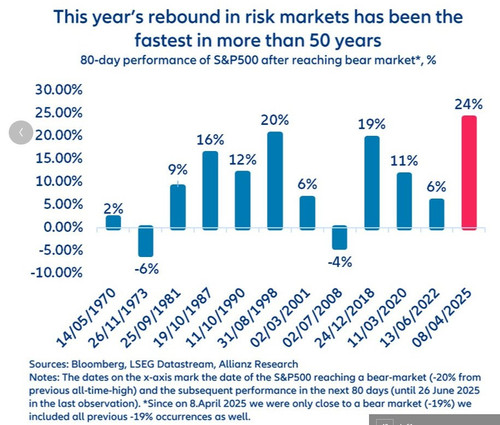 This year's rebound in risk markets has been the fastest in more than 50 years

80-day performance of S&P500 after reaching bear market*, %

30.00%
25.00%
20.00%
15.00%
10.00%
5.00%
0.00%
-5.00%
-10.00%

2%
-6%
9%
16%
12%
20%
6%
-4%
19%
11%
6%
24%

14/05/1970
26/11/1973
25/09/1981
19/10/1987
11/10/1990
31/08/1998
02/03/2001
02/07/2008
24/12/2018
11/03/2020
13/06/2022
08/04/2025

Sources: Bloomberg, LSEG Datastream, Allianz Research
Notes: The dates on the x-axis mark the date of the S&P500 reaching a bear-market (-20% from previous all-time-high) and the subsequent performance in the next 80 days (until 26 June 2025 in the last observation). *Since on 8.April 2025 we were only close to a bear market (-19%) we included all previous -19% occurrences as well.